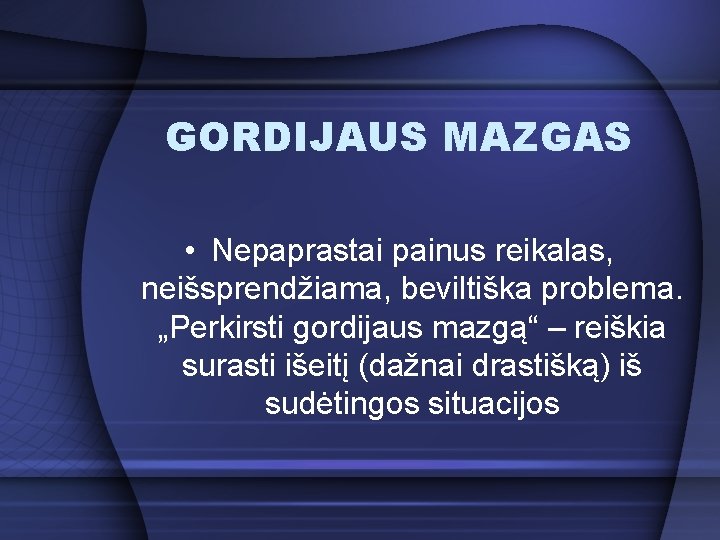 GORDIJAUS MAZGAS

• Nepaprastai painus reikalas, neišsprendžiama, beviltiška problema. „Perkirsti gordijaus mazgą“ – reiškia surasti išeitį (dažnai drastišką) iš sudėtingos situacijos